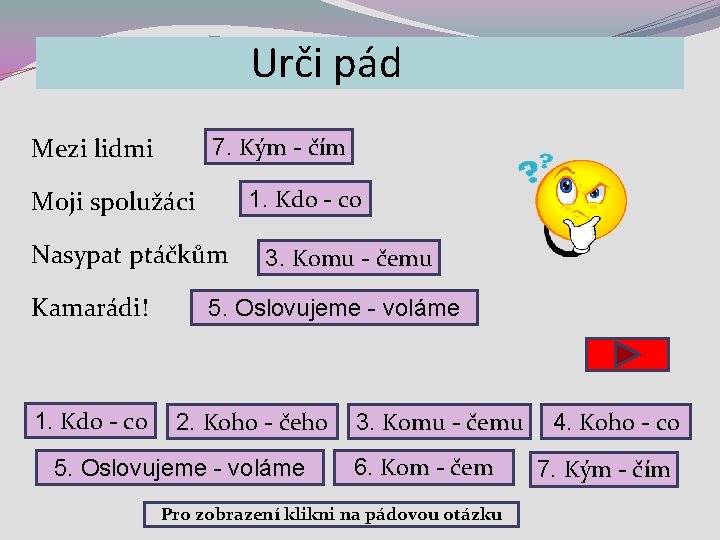 Urči pád

Mezi lidmi 7. Kým - čím

Moji spolužáci 1. Kdo - co

Nasypat ptáčkům 3. Komu - čemu

Kamarádi! 5. Oslovujeme - voláme

1. Kdo - co
2. Koho - čeho
3. Komu - čemu
4. Koho - co
5. Oslovujeme - voláme
6. Kom - čem
7. Kým - čím

Pro zobrazení klikni na pádovou otázku